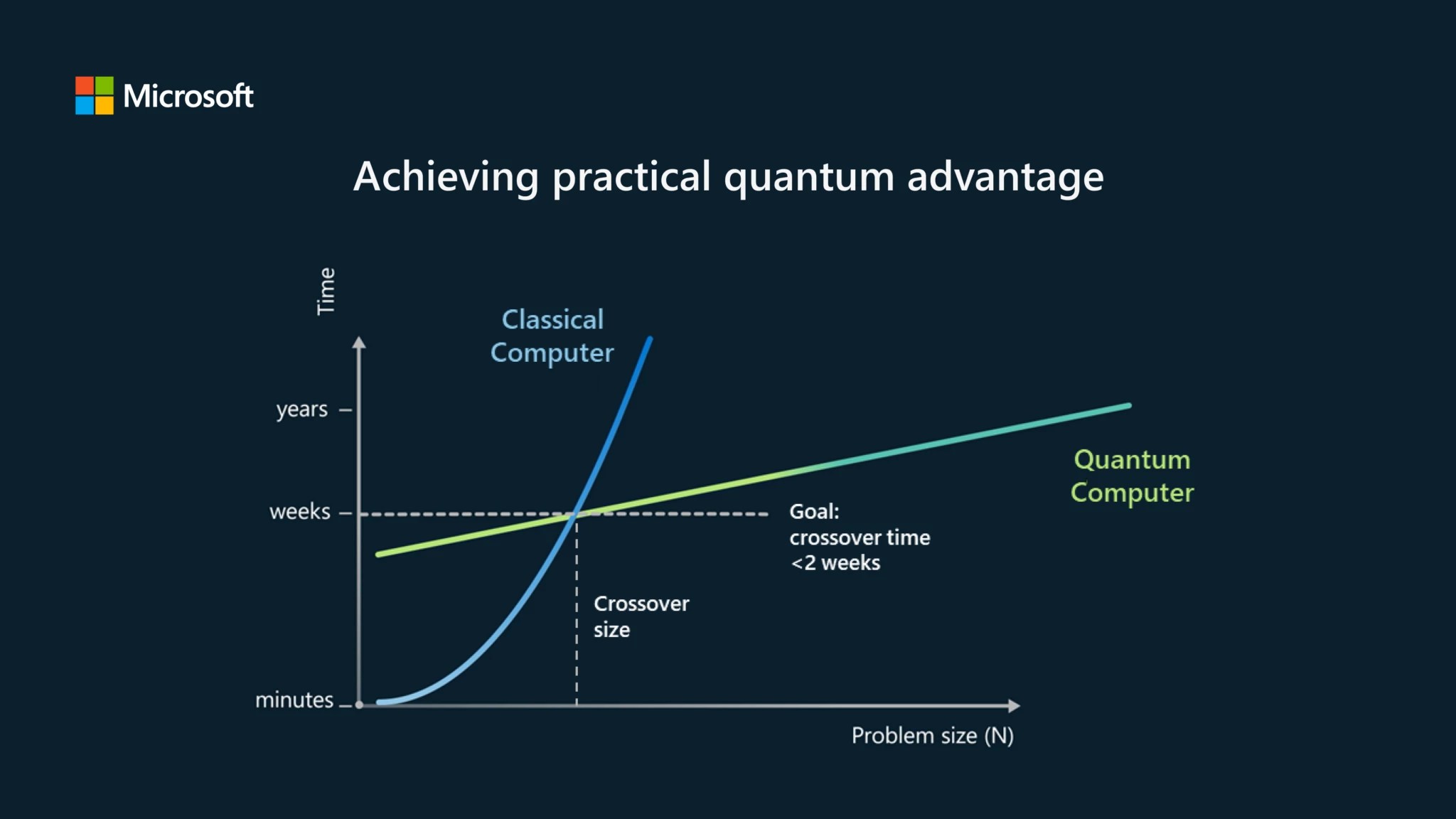 Microsoft

Achieving practical quantum advantage

Time

Classical Computer

years

weeks

minutes

Quantum Computer

Goal: crossover time <2 weeks

Crossover size

Problem size (N)